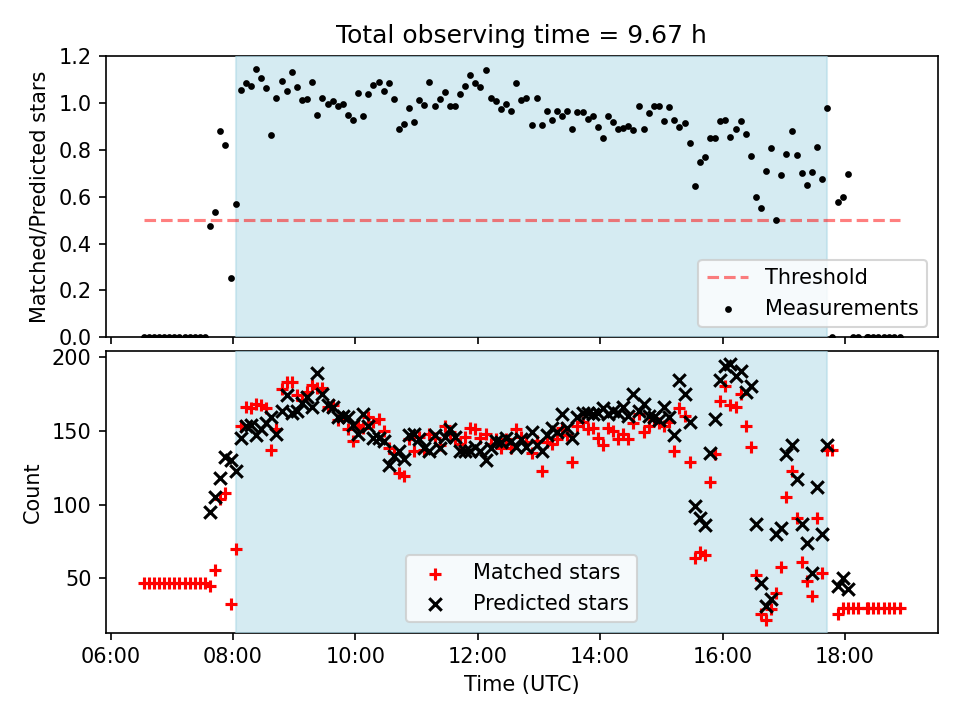 Total observing time = 9.67 h

Matched/Predicted stars

1.2
1.0
0.8
0.6
0.4
0.2
0.0

Threshold
Measurements

Count

200
150
100
50

Matched stars
Predicted stars

06:00 08:00 10:00 12:00 14:00 16:00 18:00

Time (UTC)